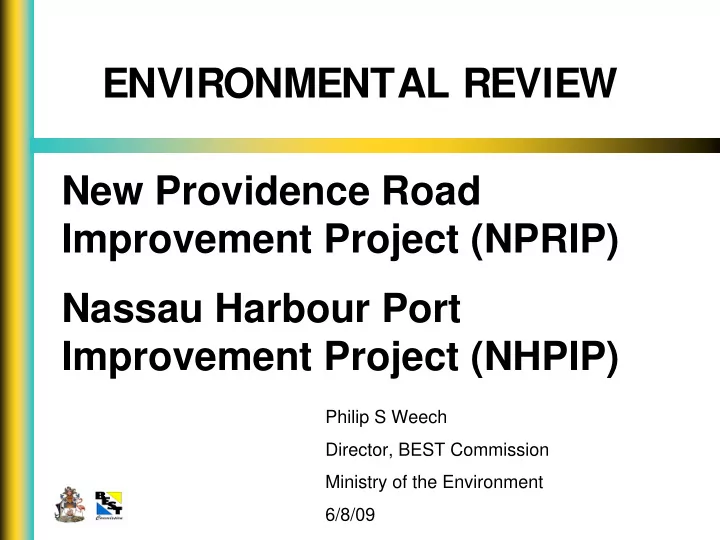 ENVIRONMENTAL REVIEW

New Providence Road Improvement Project (NPRIP)

Nassau Harbour Port Improvement Project (NHPIP)

Philip S Weech

Director, BEST Commission

Ministry of the Environment

6/8/09

BEST

Commission